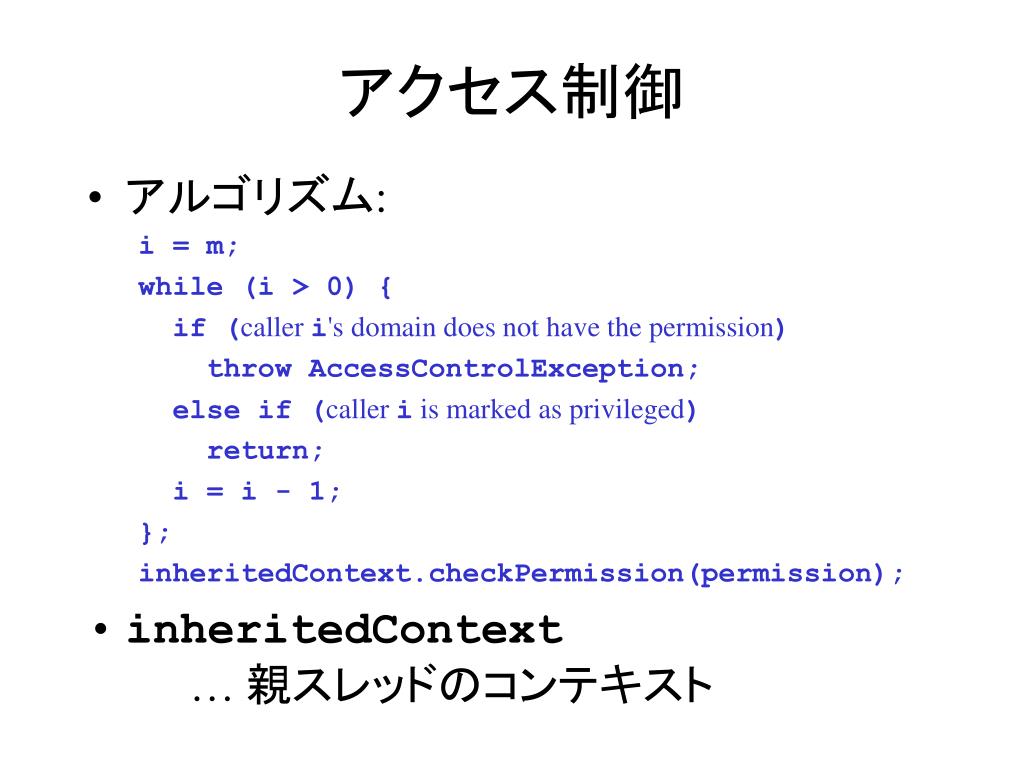 アクセス制御

• アルゴリズム:

i = m;
while (i > 0) {
  if (caller i's domain does not have the permission)
    throw AccessControlException;
  else if (caller i is marked as privileged)
    return;
  i = i - 1;
};
inheritedContext.checkPermission(permission);

• inheritedContext
… 親スレッドのコンテキスト